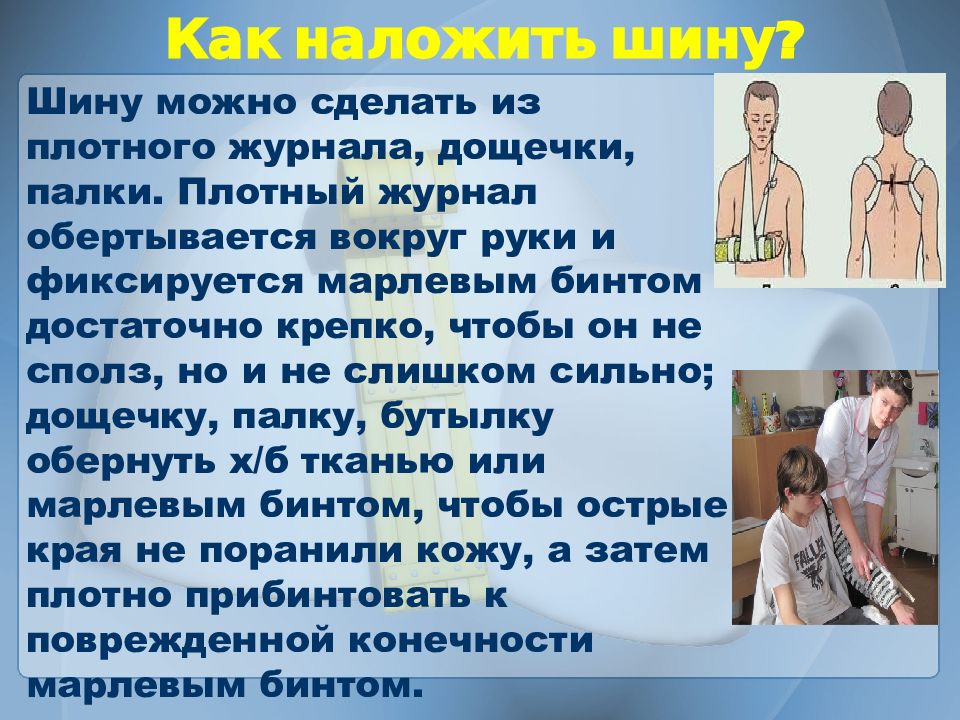 Как наложить шину?

Шину можно сделать из плотного журнала, дощечки, палки. Плотный журнал обертывается вокруг руки и фиксируется марлевым бинтом достаточно крепко, чтобы он не сполз, но и не слишком сильно; дощечку, палку, бутылку обернуть х/б тканью или марлевым бинтом, чтобы острые края не поранили кожу, а затем плотно прибинтовать к поврежденной конечности марлевым бинтом.